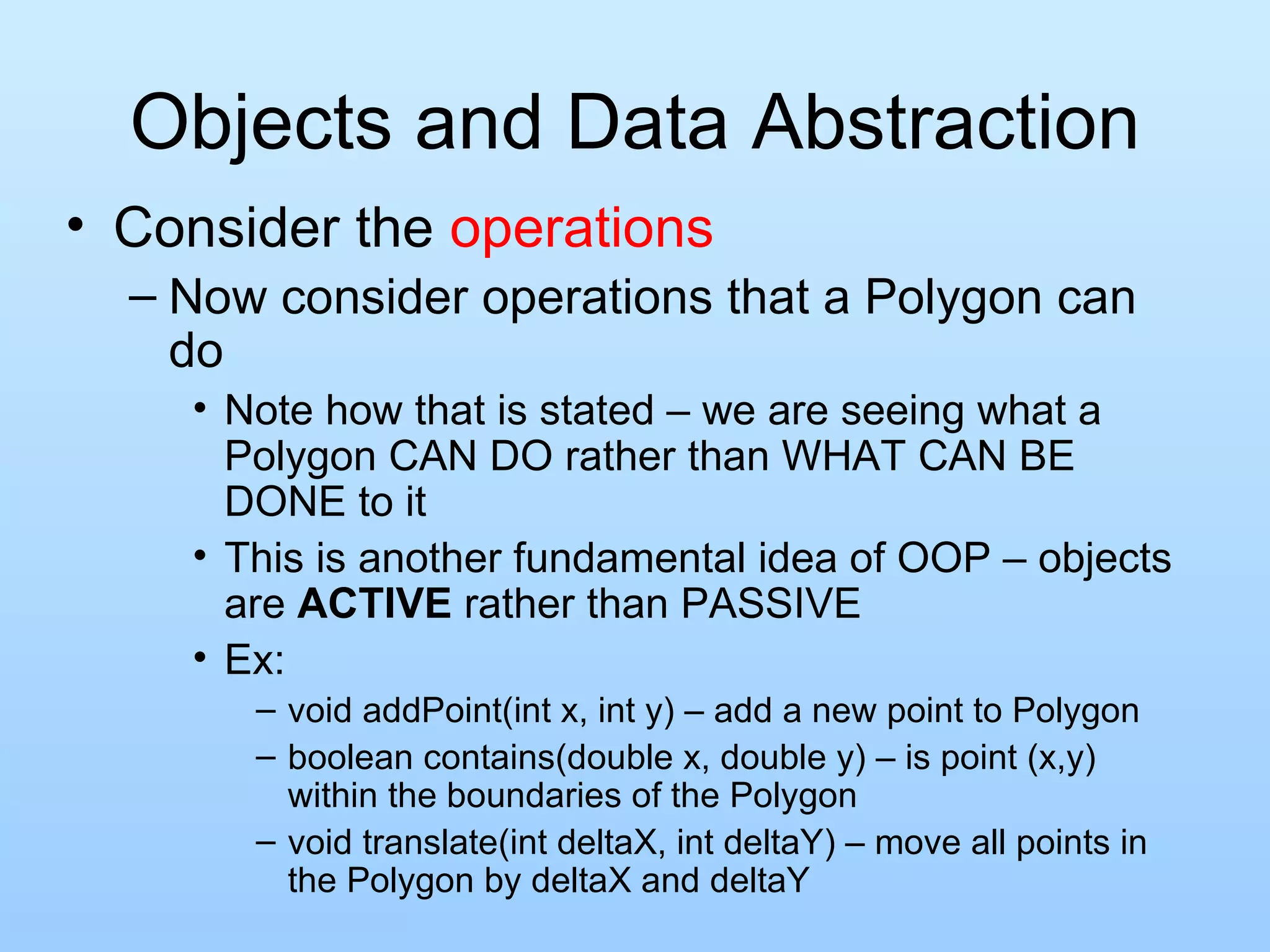 Objects and Data Abstraction

• Consider the operations

– Now consider operations that a Polygon can do

• Note how that is stated – we are seeing what a Polygon CAN DO rather than WHAT CAN BE DONE to it

• This is another fundamental idea of OOP – objects are ACTIVE rather than PASSIVE

• Ex:

– void addPoint(int x, int y) – add a new point to Polygon

– boolean contains(double x, double y) – is point (x,y) within the boundaries of the Polygon

– void translate(int deltaX, int deltaY) – move all points in the Polygon by deltaX and deltaY